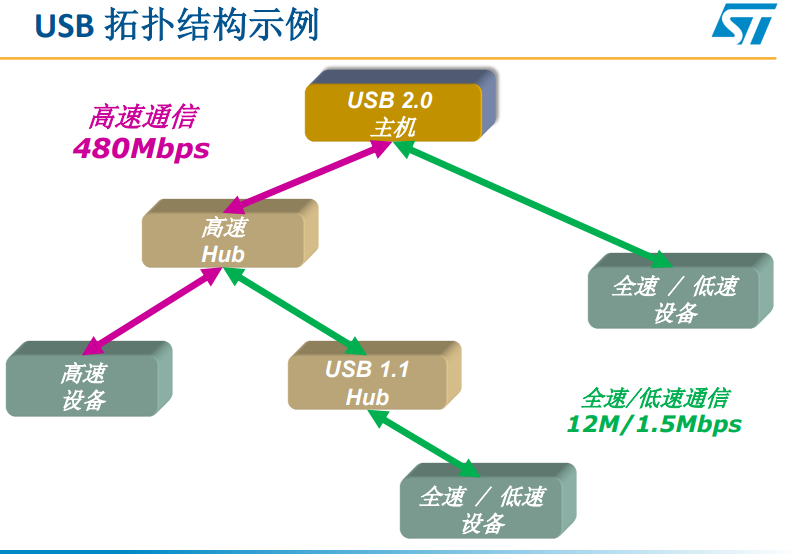 USB 拓扑结构示例

ST

高速通信
480Mbps

USB 2.0
主机

高速
Hub

全速 / 低速
设备

高速
设备

USB 1.1
Hub

全速/低速通信
12M/1.5Mbps

全速 / 低速
设备